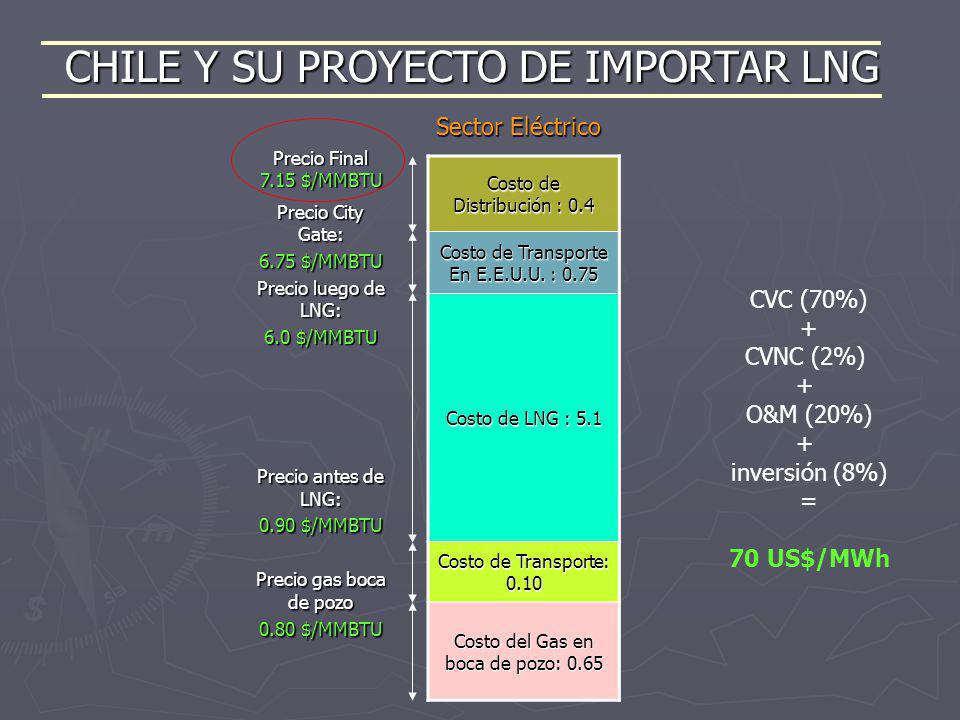 CHILE Y SU PROYECTO DE IMPORTAR LNG

Sector Eléctrico

Precio Final
7.15 $/MMBTU

Precio City Gate:
6.75 $/MMBTU

Precio luego de LNG:
6.0 $/MMBTU

Precio antes de LNG:
0.90 $/MMBTU

Precio gas boca de pozo
0.80 $/MMBTU

Costo de Distribución : 0.4

Costo de Transporte En E.E.U.U. : 0.75

Costo de LNG : 5.1

Costo de Transporte: 0.10

Costo del Gas en boca de pozo: 0.65

CVC (70%)
+
CVNC (2%)
+
O&M (20%)
+
inversión (8%)
=

70 US$/MWh